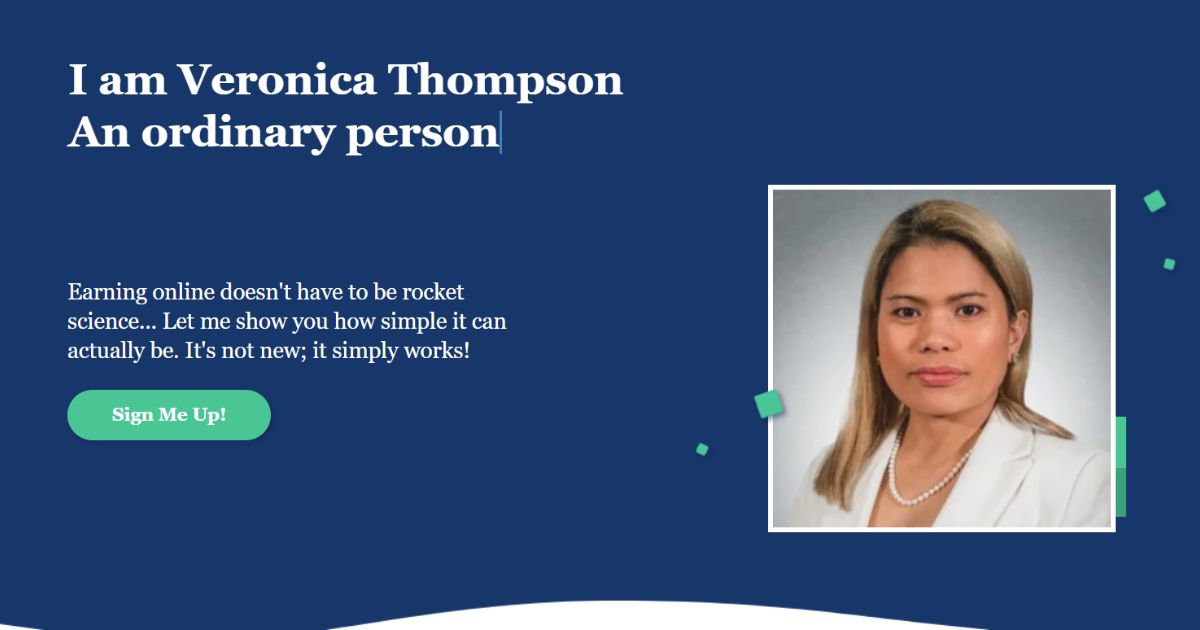 I am Veronica Thompson
An ordinary person

Earning online doesn't have to be rocket science... Let me show you how simple it can actually be. It's not new; it simply works!

Sign Me Up!